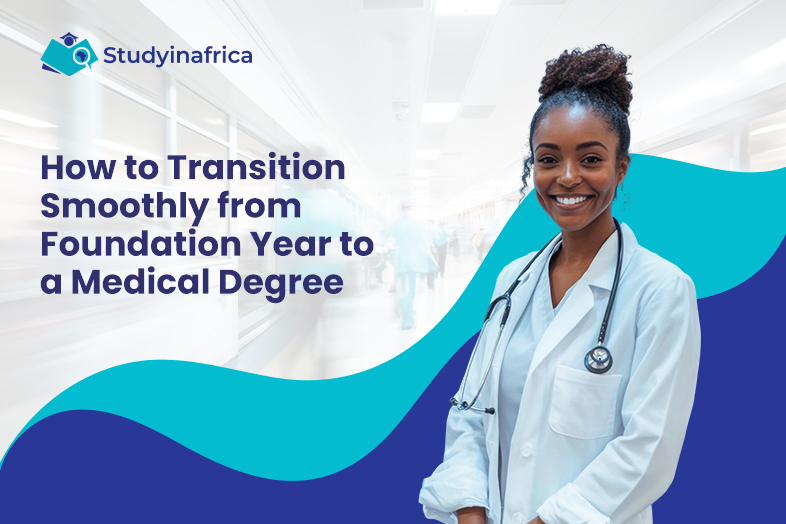 Studyinafrica

How to Transition Smoothly from Foundation Year to a Medical Degree